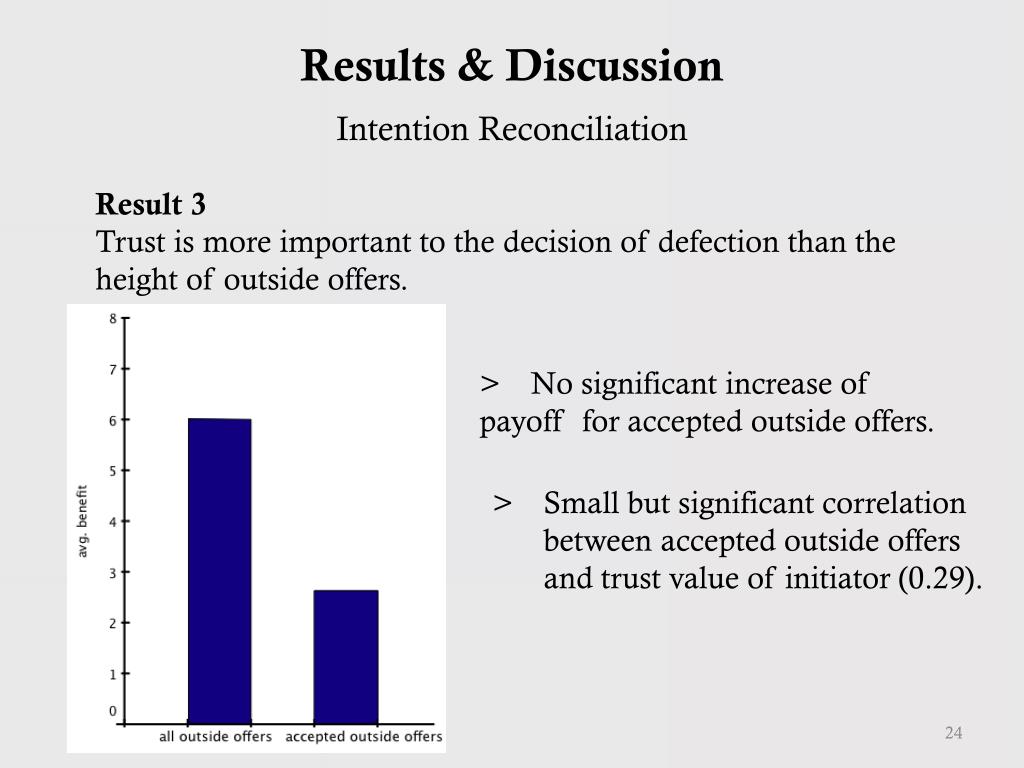 Results & Discussion

Intention Reconciliation

Result 3
Trust is more important to the decision of defection than the height of outside offers.

8
7
6
5
4
3
2
1
0
avg. benefit
all outside offers
accepted outside offers

> No significant increase of payoff for accepted outside offers.

> Small but significant correlation between accepted outside offers and trust value of initiator (0.29).

24